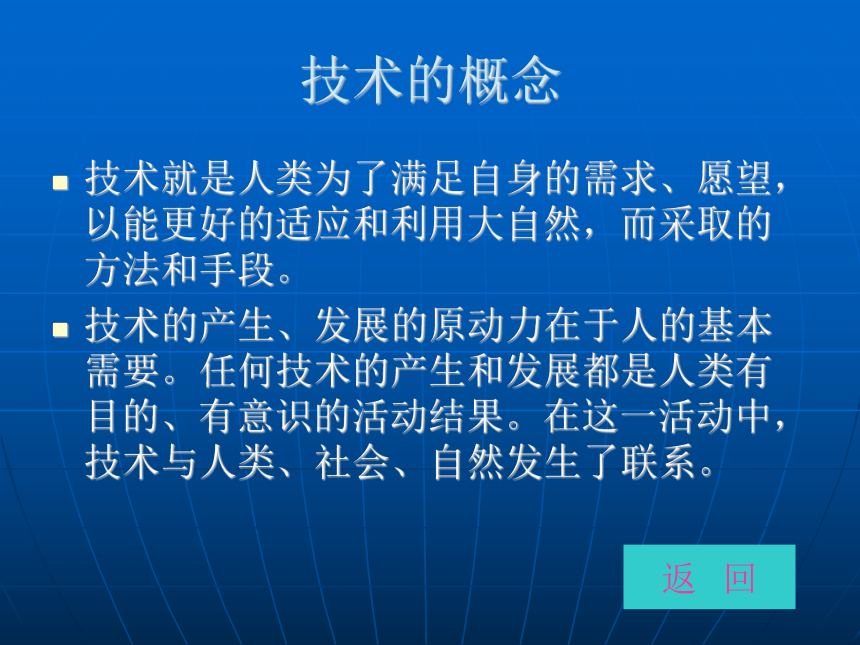 技术的概念

技术就是人类为了满足自身的需求、愿望，以能更好的适应和利用大自然，而采取的方法和手段。

技术的产生、发展的原动力在于人的基本需要。任何技术的产生和发展都是人类有目的、有意识的活动结果。在这一活动中，技术与人类、社会、自然发生了联系。

返 回